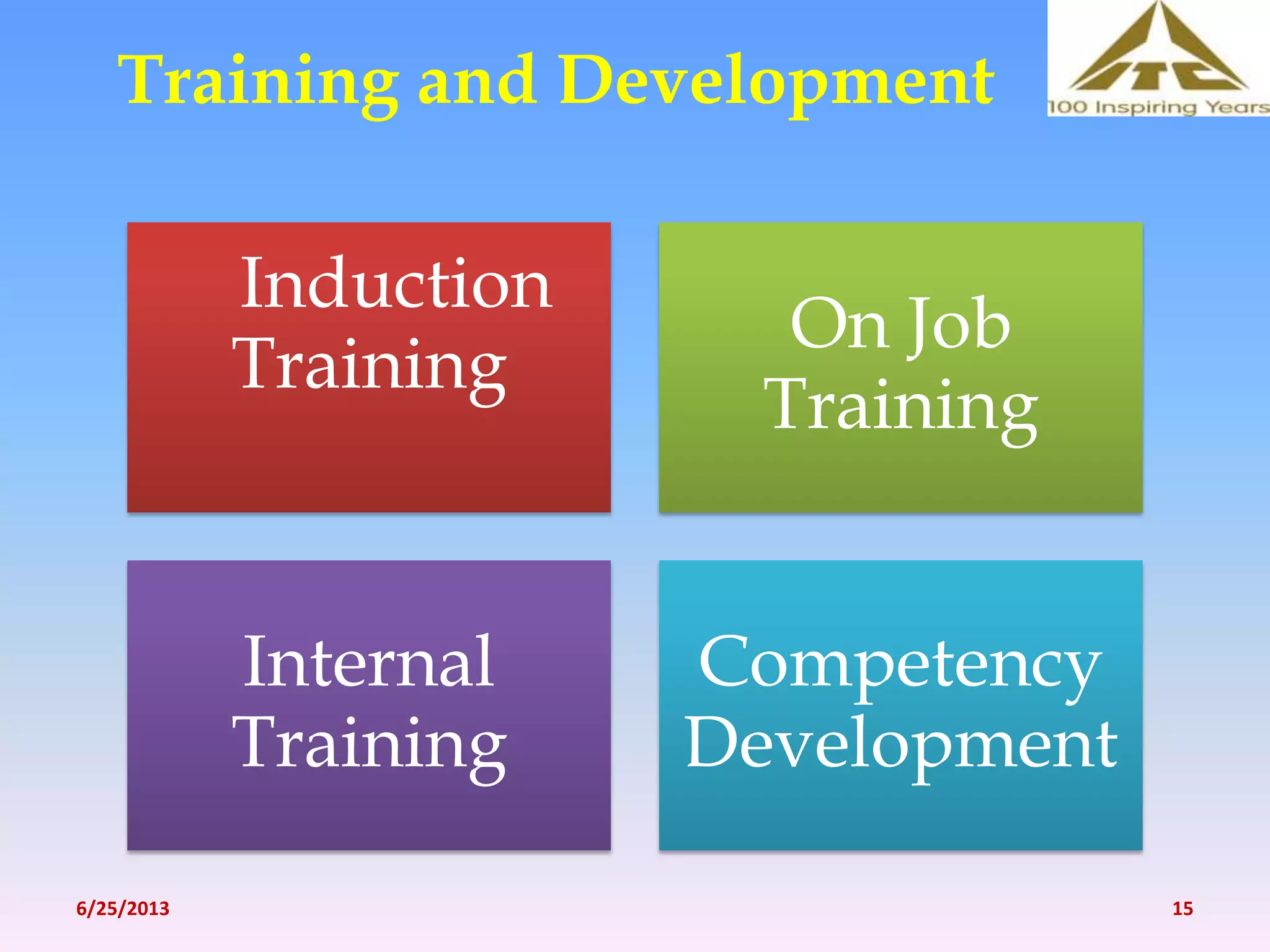 Training and Development

ITC
100 Inspiring Years

Induction Training

On Job Training

Internal Training

Competency Development

6/25/2013

15